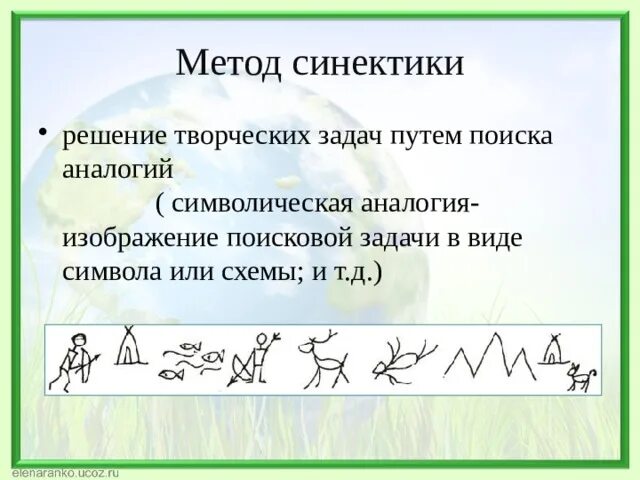 Метод синектики

• решение творческих задач путем поиска аналогий ( символическая аналогия- изображение поисковой задачи в виде символа или схемы; и т.д.)

elenaranko.ucoz.ru